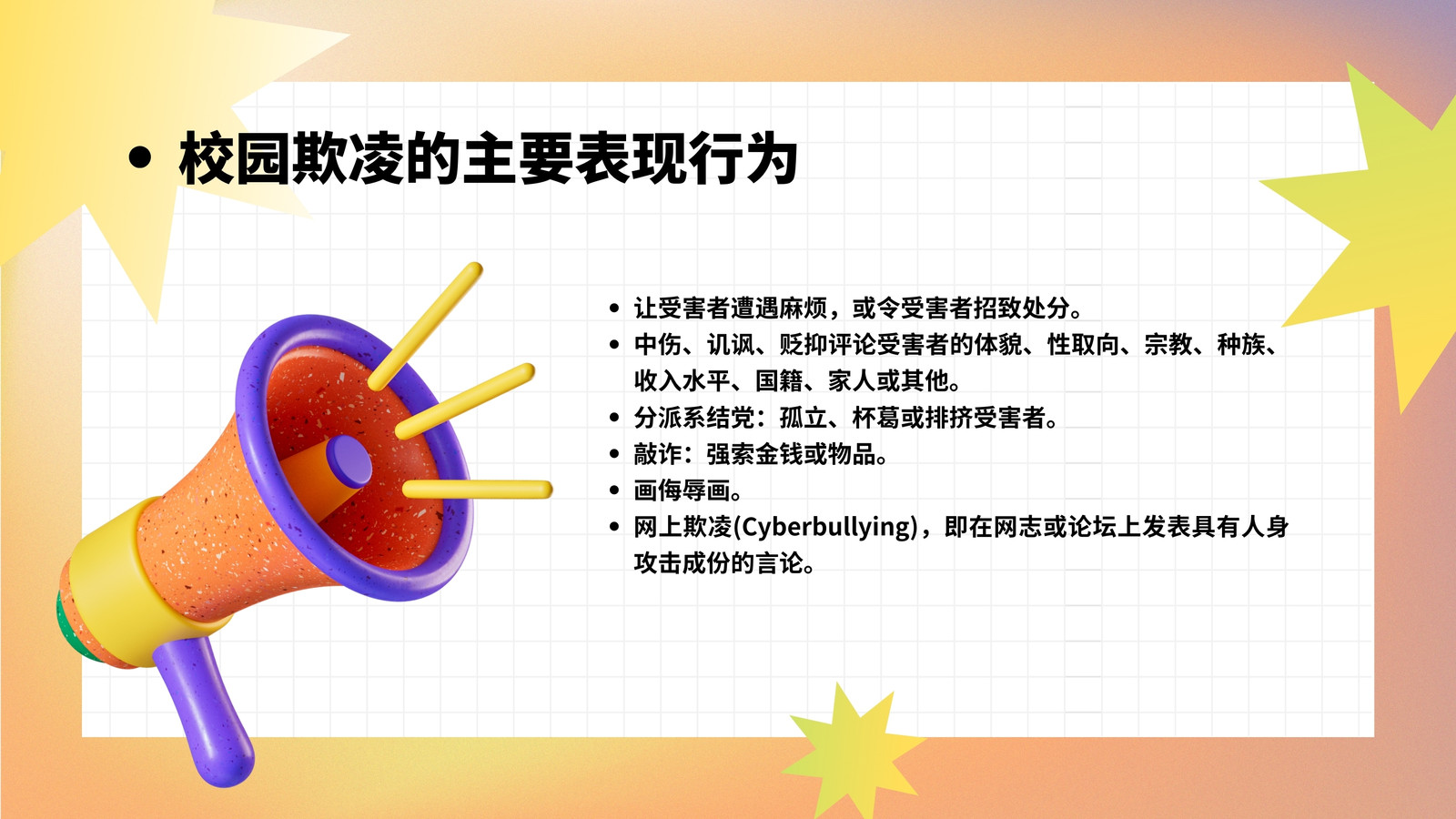 • 校园欺凌的主要表现行为

• 让受害者遭遇麻烦，或令受害者招致处分。
• 中伤、讥讽、贬抑评论受害者的体貌、性取向、宗教、种族、收入水平、国籍、家人或其他。
• 分派系结党：孤立、杯葛或排挤受害者。
• 敲诈：强索金钱或物品。
• 画侮辱画。
• 网上欺凌(Cyberbullying)，即在网志或论坛上发表具有人身攻击成份的言论。